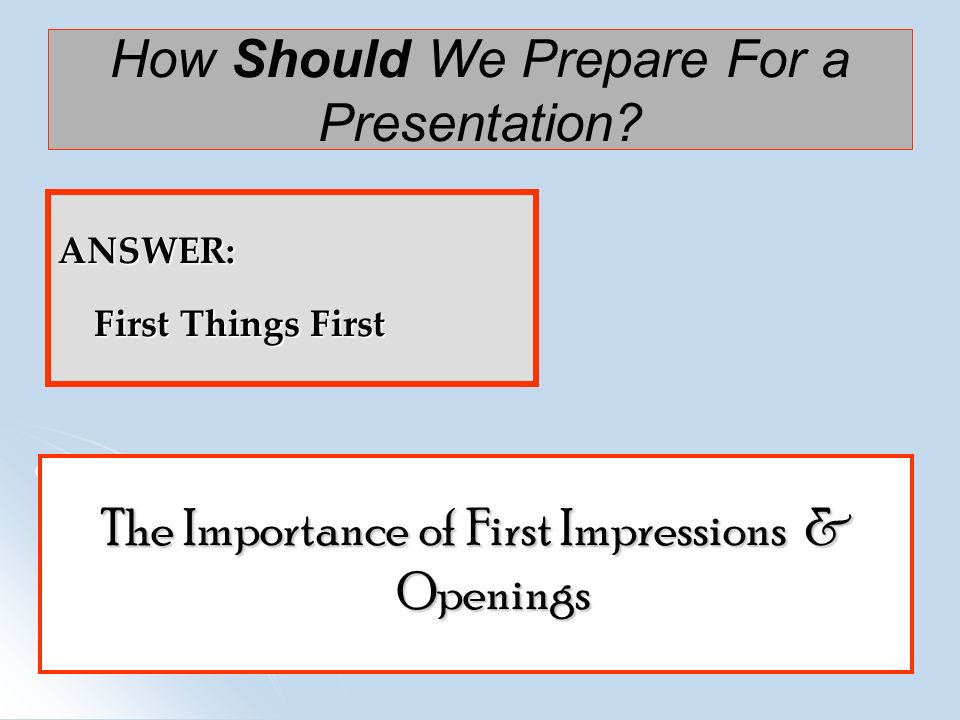 How Should We Prepare For a Presentation?

ANSWER:

First Things First

The Importance of First Impressions & Openings